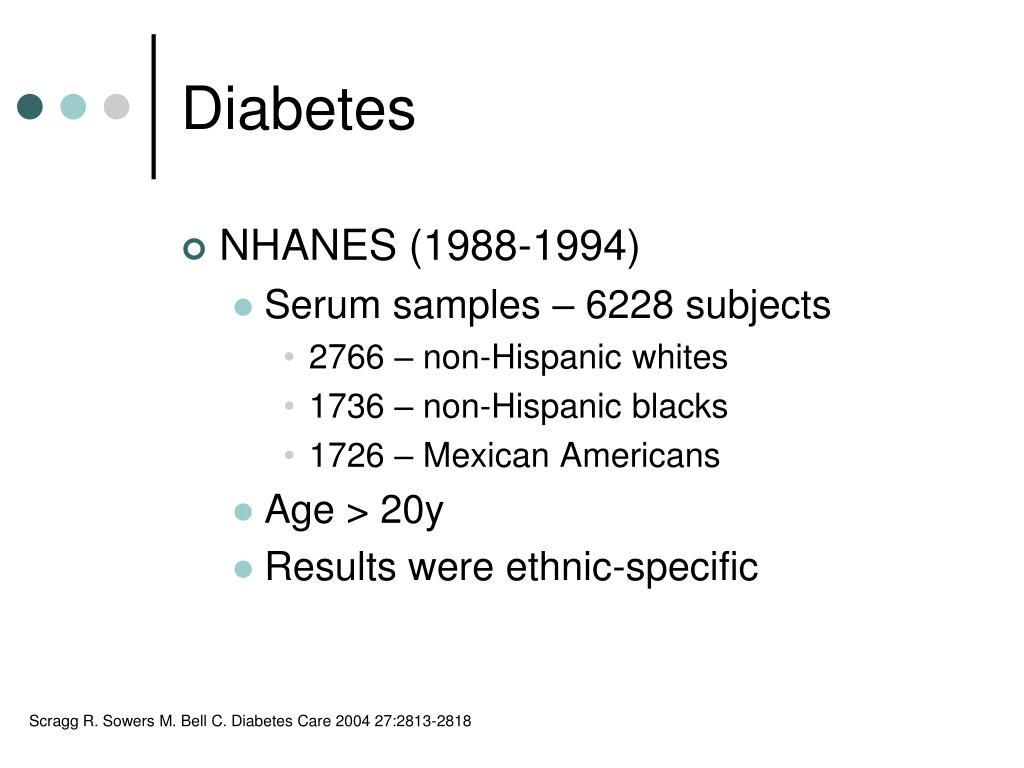 Diabetes

NHANES (1988-1994)

Serum samples – 6228 subjects

2766 – non-Hispanic whites

1736 – non-Hispanic blacks

1726 – Mexican Americans

Age > 20y

Results were ethnic-specific

Scragg R. Sowers M. Bell C. Diabetes Care 2004 27:2813-2818